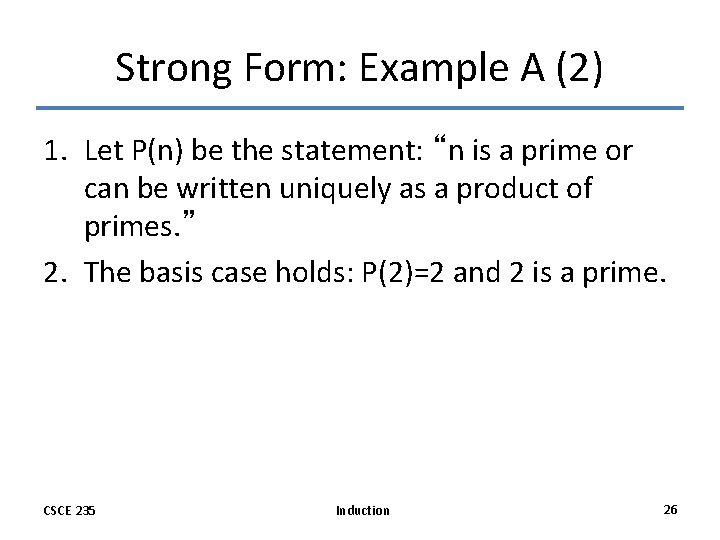 Strong Form: Example A (2)

1. Let P(n) be the statement: “n is a prime or can be written uniquely as a product of primes.”
2. The basis case holds: P(2)=2 and 2 is a prime.

CSCE 235

Induction

26